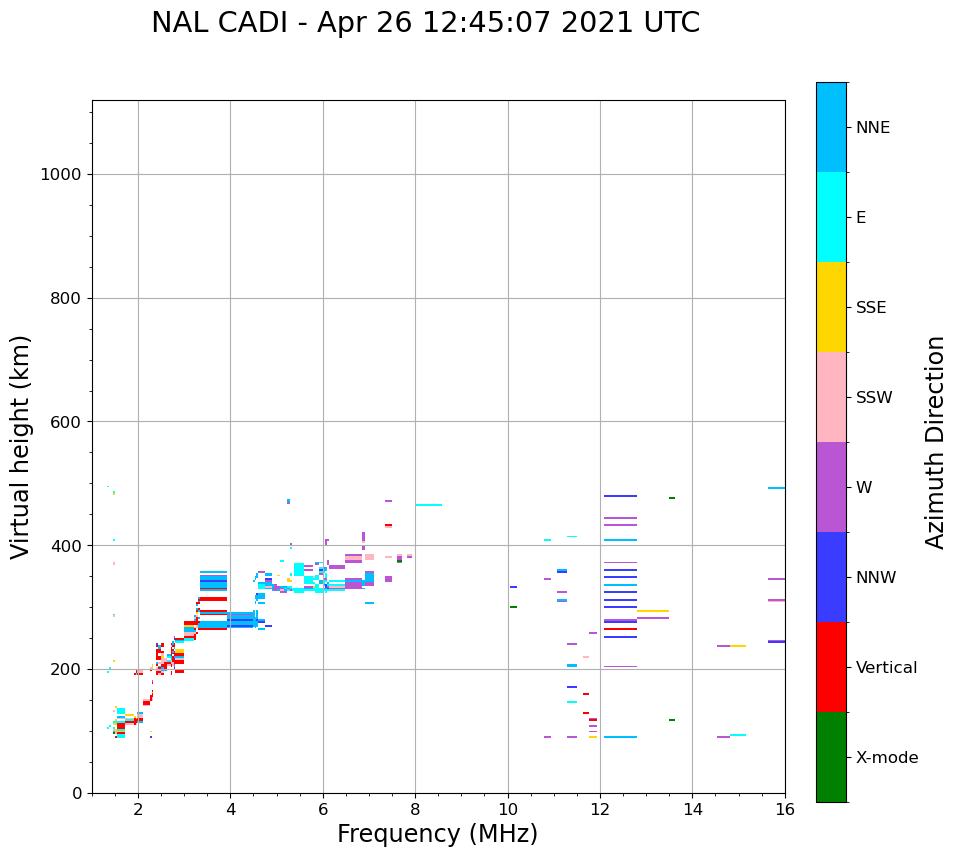 NAL CADI - Apr 26 12:45:07 2021 UTC

Virtual height (km)

1000
800
600
400
200
0

2
4
6
8
10
12
14
16

Frequency (MHz)

NNE
E
SSE
SSW
W
NNW
Vertical
X-mode

Azimuth Direction